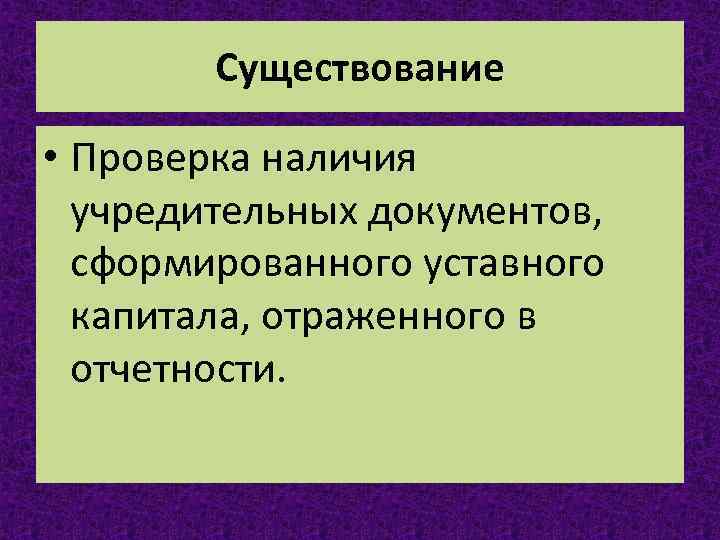 Существование

• Проверка наличия учредительных документов, сформированного уставного капитала, отраженного в отчетности.